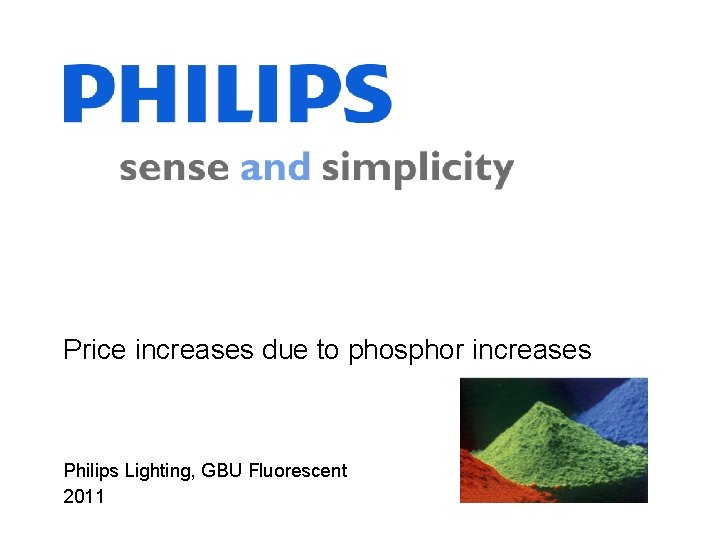 PHILIPS

sense and simplicity

Price increases due to phosphor increases

Philips Lighting, GBU Fluorescent
2011